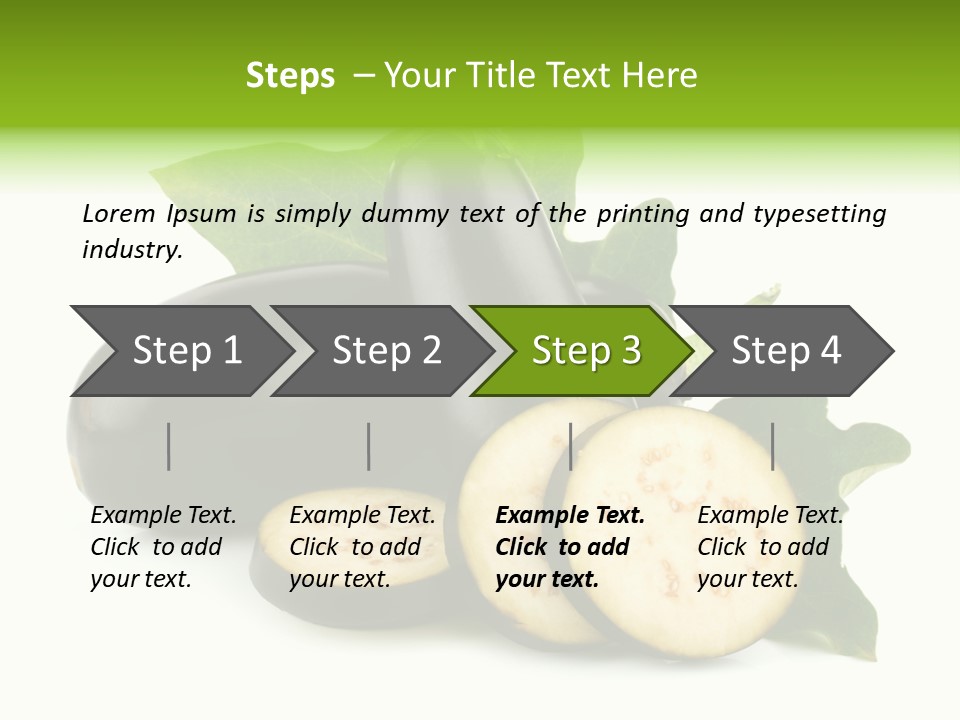 Steps – Your Title Text Here

Lorem Ipsum is simply dummy text of the printing and typesetting industry.

Step 1

Step 2

Step 3

Step 4

Example Text. Click to add your text.

Example Text. Click to add your text.

Example Text. Click to add your text.

Example Text. Click to add your text.